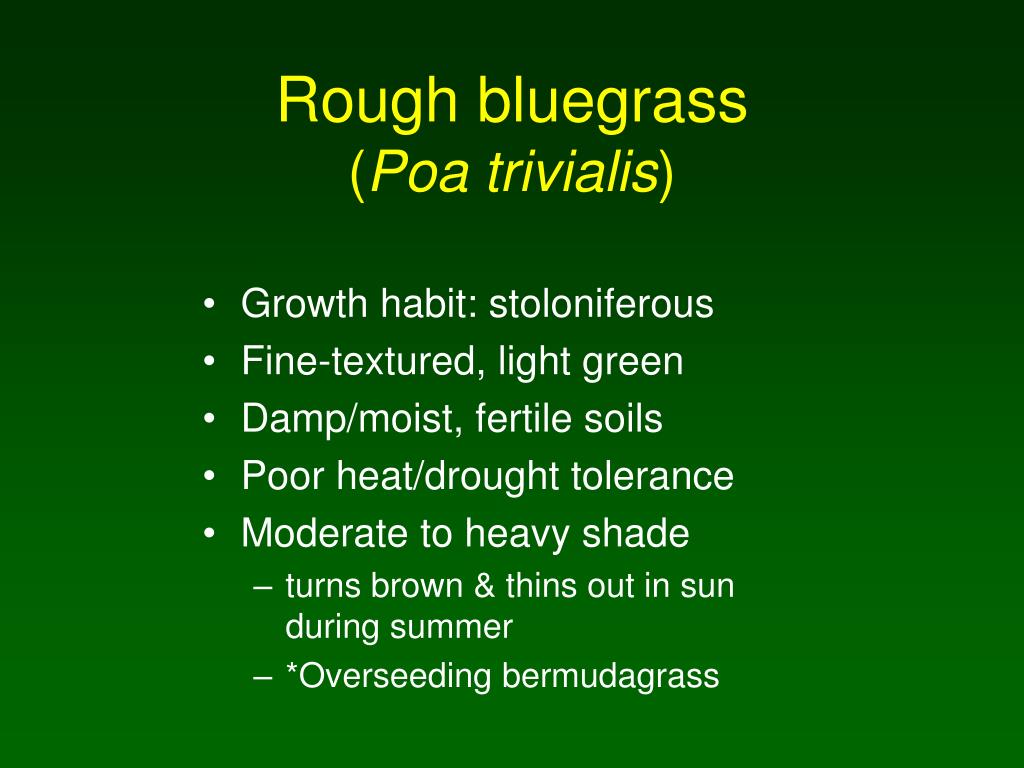 Rough bluegrass
(Poa trivialis)

• Growth habit: stoloniferous
• Fine-textured, light green
• Damp/moist, fertile soils
• Poor heat/drought tolerance
• Moderate to heavy shade
– turns brown & thins out in sun during summer
– *Overseeding bermudagrass